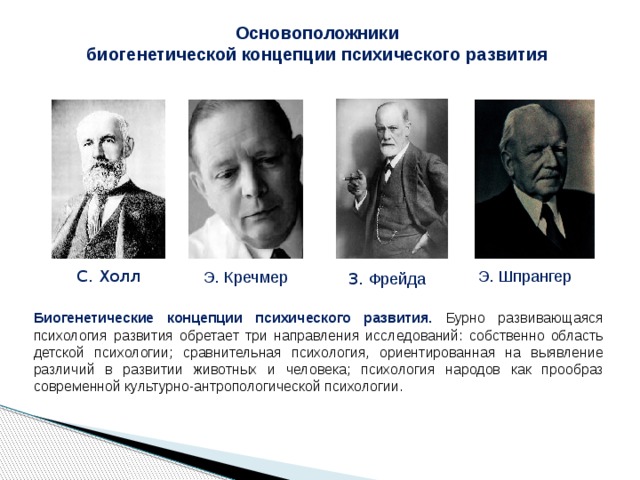 Основоположники
биогенетической концепции психического развития

С. Холл

Э. Кречмер

З. Фрейда

Э. Шпрангер

Биогенетические концепции психического развития. Бурно развивающаяся психология развития обретает три направления исследований: собственно область детской психологии; сравнительная психология, ориентированная на выявление различий в развитии животных и человека; психология народов как прообраз современной культурно-антропологической психологии.